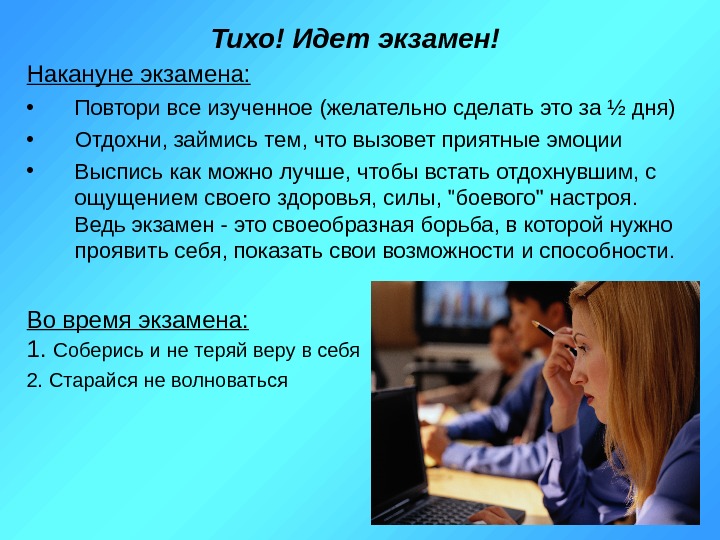 Тихо! Идет экзамен!

Накануне экзамена:

• Повтори все изученное (желательно сделать это за ½ дня)

• Отдохни, займись тем, что вызовет приятные эмоции

• Выспись как можно лучше, чтобы встать отдохнувшим, с ощущением своего здоровья, силы, "боевого" настроя. Ведь экзамен - это своеобразная борьба, в которой нужно проявить себя, показать свои возможности и способности.

Во время экзамена:

1. Соберись и не теряй веру в себя

2. Старайся не волноваться